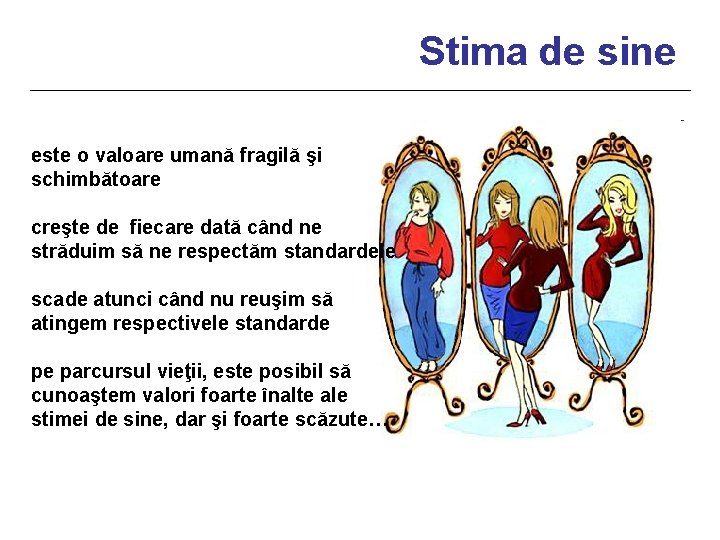 Stima de sine

este o valoare umană fragilă şi schimbătoare

creşte de fiecare dată când ne străduim să ne respectăm standardele

scade atunci când nu reuşim să atingem respectivele standarde

pe parcursul vieţii, este posibil să cunoaştem valori foarte înalte ale stimei de sine, dar şi foarte scăzute…